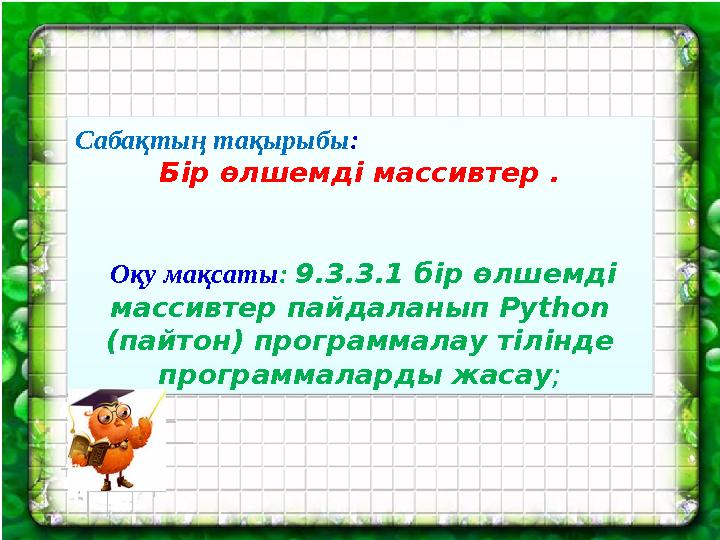 Сабақтың тақырыбы:
Бір өлшемді массивтер .

Оқу мақсаты: 9.3.3.1 бір өлшемді массивтер пайдаланып Python (пайтон) программалау тілінде программаларды жасау;